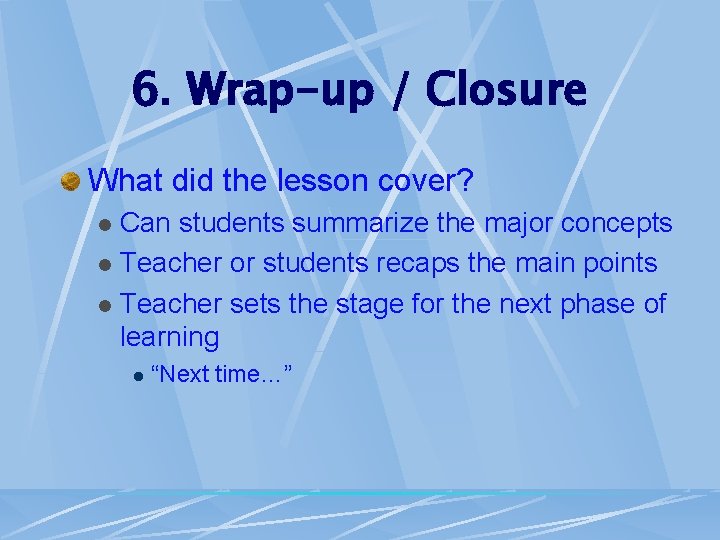 6. Wrap-up / Closure

What did the lesson cover?

Can students summarize the major concepts

Teacher or students recaps the main points

Teacher sets the stage for the next phase of learning

“Next time…”